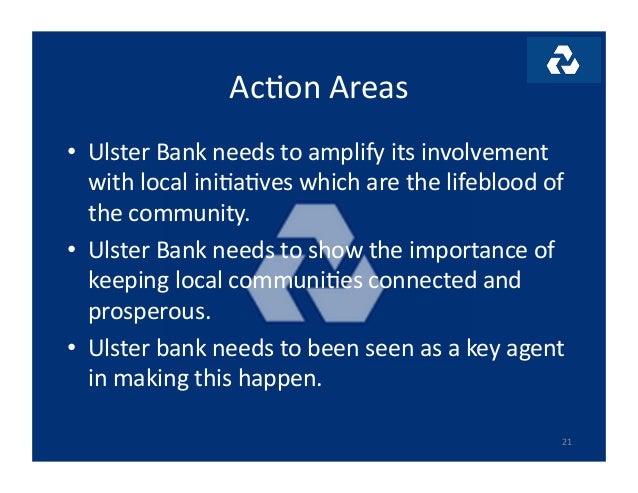 Action Areas

• Ulster Bank needs to amplify its involvement with local initiatives which are the lifeblood of the community.

• Ulster Bank needs to show the importance of keeping local communities connected and prosperous.

• Ulster bank needs to been seen as a key agent in making this happen.

21